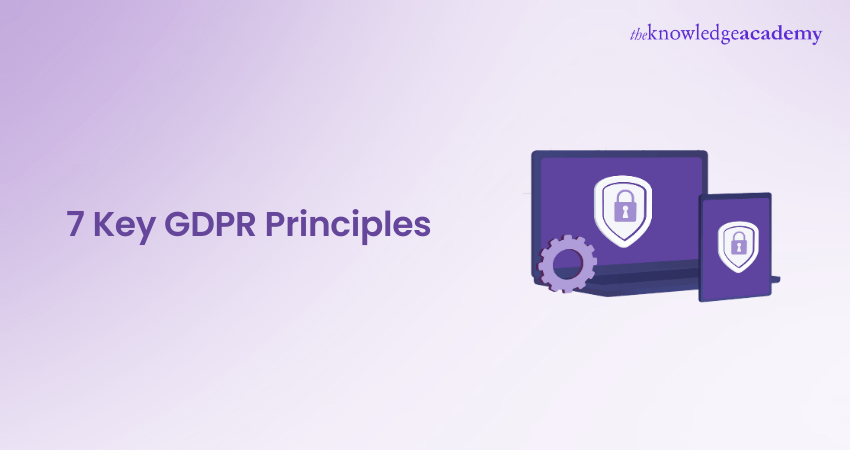 theknowledgeacademy

7 Key GDPR Principles